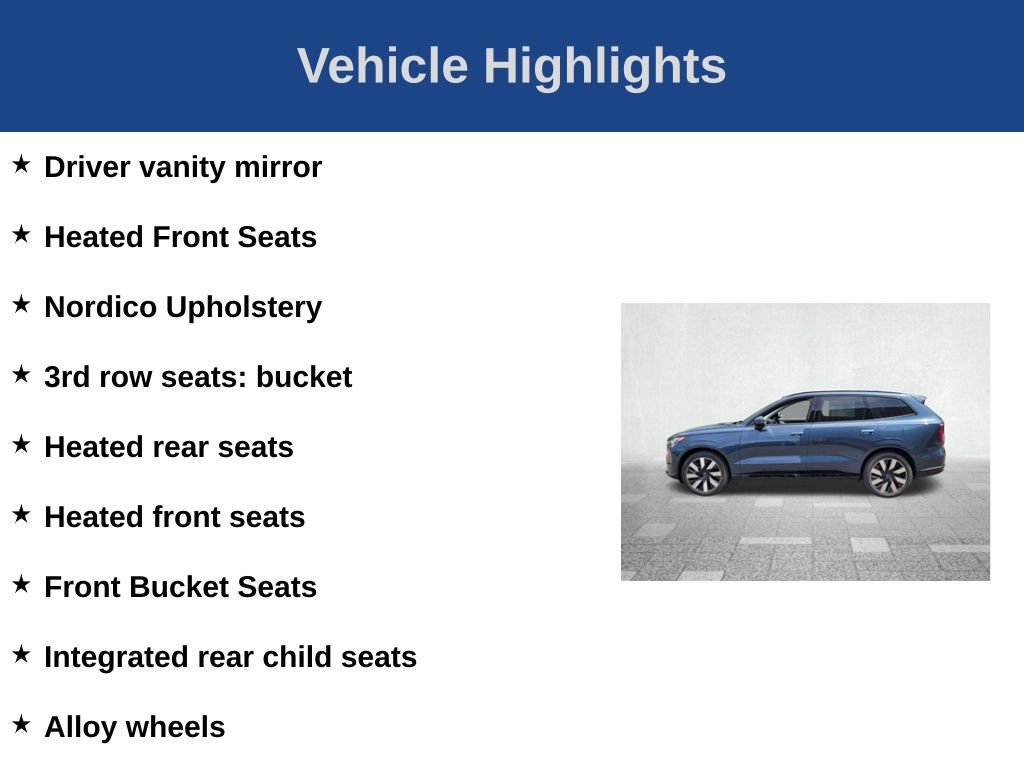 Vehicle Highlights

★ Driver vanity mirror

★ Heated Front Seats

★ Nordico Upholstery

★ 3rd row seats: bucket

★ Heated rear seats

★ Heated front seats

★ Front Bucket Seats

★ Integrated rear child seats

★ Alloy wheels